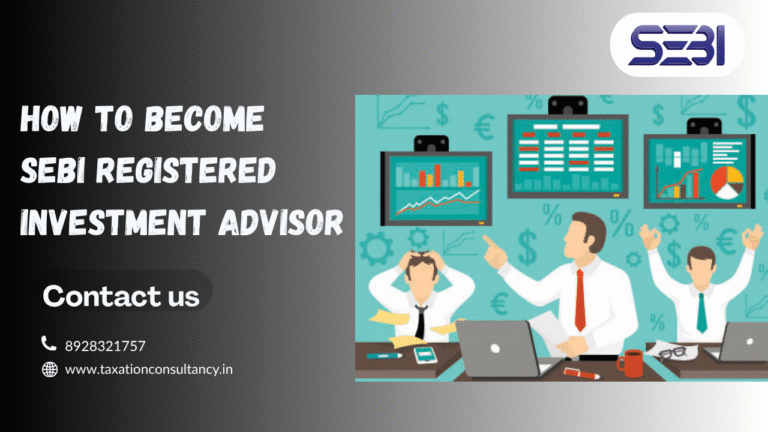 SEBI

HOW TO BECOME SEBI REGISTERED INVESTMENT ADVISOR

Contact us

8928321757

www.taxationconsultancy.in